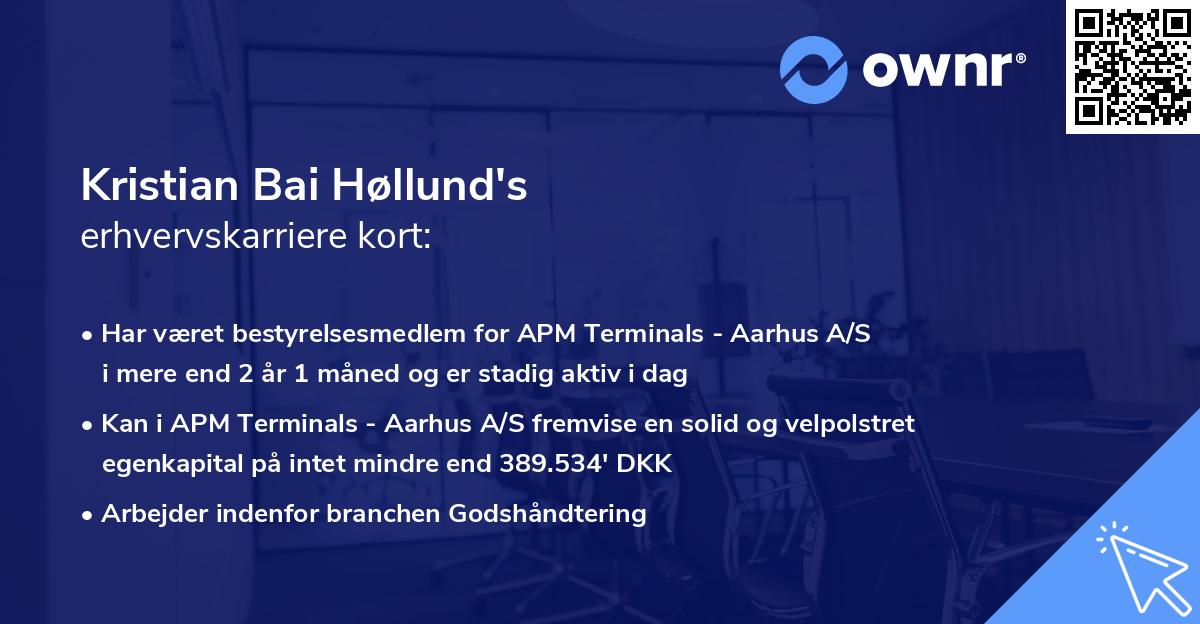 ownr®

Kristian Bai Høllund's
erhvervskarriere kort:

• Har været bestyrelsesmedlem for APM Terminals - Aarhus A/S i mere end 2 år 1 måned og er stadig aktiv i dag

• Kan i APM Terminals - Aarhus A/S fremvise en solid og velpolstret egenkapital på intet mindre end 389.534' DKK

• Arbejder indenfor branchen Godshåndtering